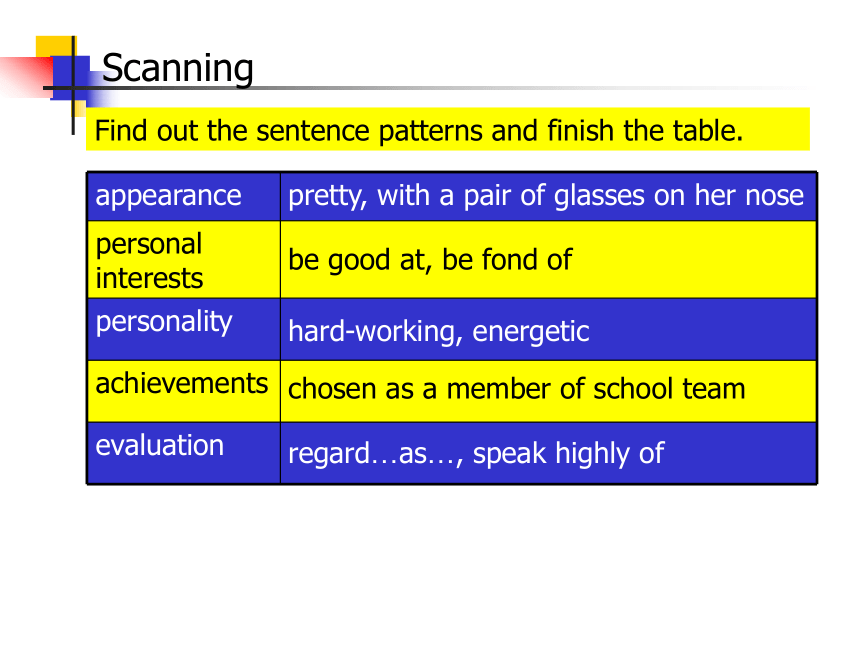 Scanning

Find out the sentence patterns and finish the table.

| appearance | pretty, with a pair of glasses on her nose |
|---|---|
| personal interests | be good at, be fond of |
| personality | hard-working, energetic |
| achievements | chosen as a member of school team |
| evaluation | regard…as…, speak highly of |